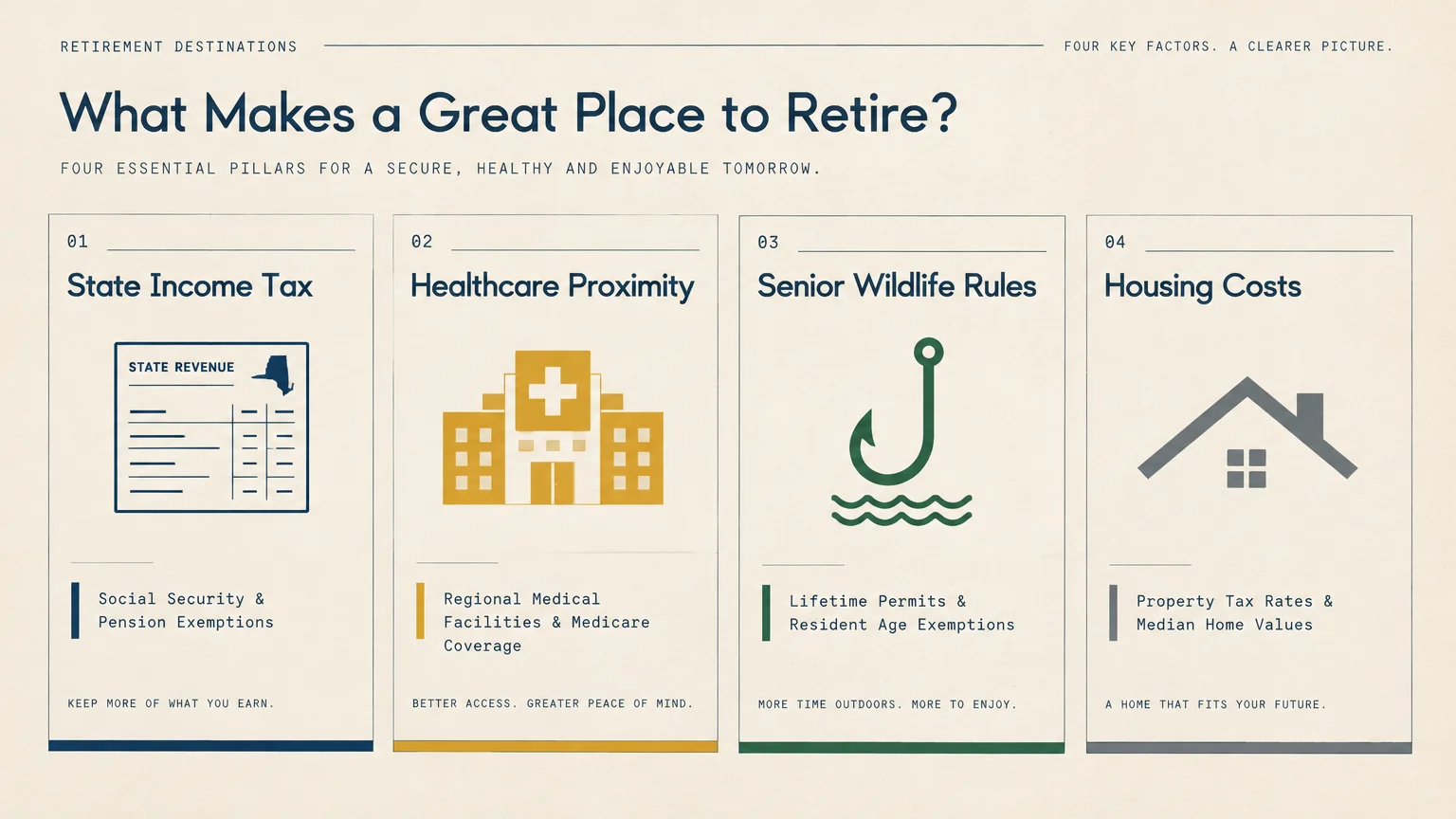 RETIREMENT DESTINATIONS

FOUR KEY FACTORS. A CLEARER PICTURE.

What Makes a Great Place to Retire?

FOUR ESSENTIAL PILLARS FOR A SECURE, HEALTHY AND ENJOYABLE TOMORROW.

01

State Income Tax

STATE REVENUE

Social Security & Pension Exemptions

KEEP MORE OF WHAT YOU EARN.

02

Healthcare Proximity

Regional Medical Facilities & Medicare Coverage

BETTER ACCESS. GREATER PEACE OF MIND.

03

Senior Wildlife Rules

Lifetime Permits & Resident Age Exemptions

MORE TIME OUTDOORS. MORE TO ENJOY.

04

Housing Costs

Property Tax Rates & Median Home Values

A HOME THAT FITS YOUR FUTURE.